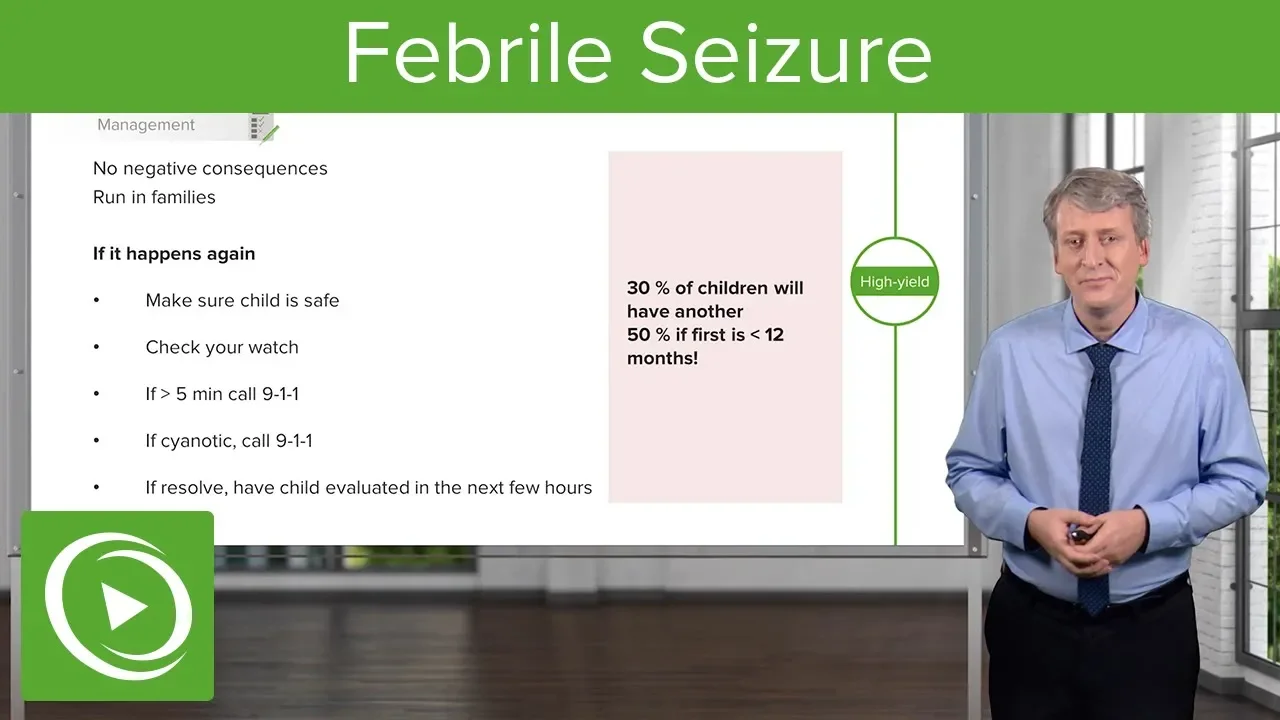 Febrile Seizure

Management

No negative consequences
Run in families

If it happens again

• Make sure child is safe

• Check your watch

• If > 5 min call 9-1-1

• If cyanotic, call 9-1-1

• If resolve, have child evaluated in the next few hours

30 % of children will have another
50 % if first is < 12 months!

High-yield